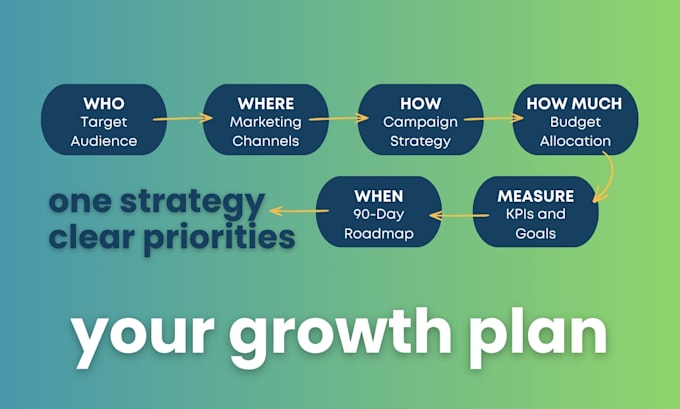 WHO
Target Audience

WHERE
Marketing Channels

HOW
Campaign Strategy

HOW MUCH
Budget Allocation

MEASURE
KPIs and Goals

WHEN
90-Day Roadmap

one strategy
clear priorities

your growth plan